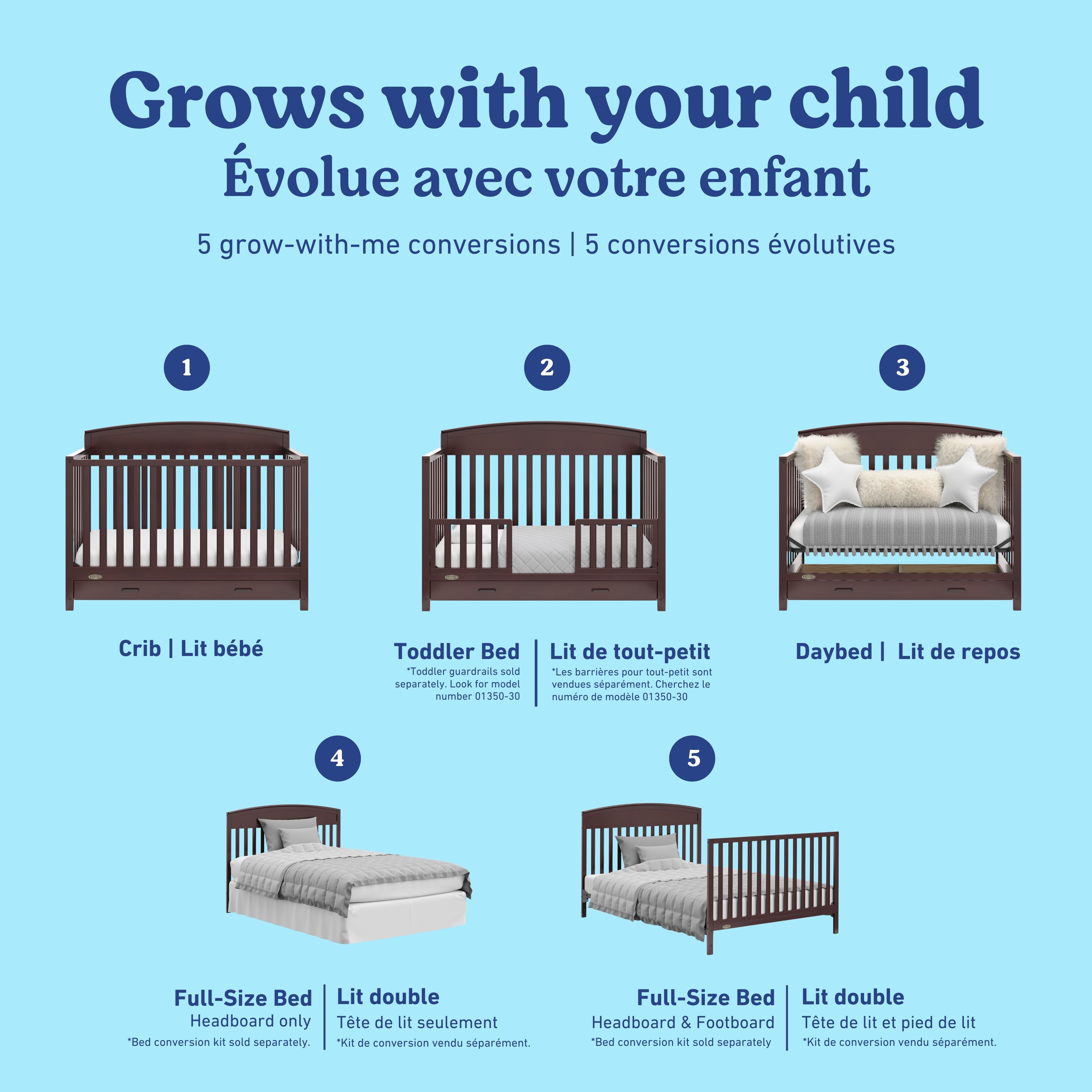 Grows with your child
Évolue avec votre enfant

5 grow-with-me conversions | 5 conversions évolutives

1

Crib | Lit bébé

2

Toddler Bed
*Toddler guardrails sold separately. Look for model number 01350-30

Lit de tout-petit
*Les barrières pour tout-petit sont vendues séparément. Cherchez le numéro de modèle 01350-30

3

Daybed | Lit de repos

4

Full-Size Bed
Headboard only
*Bed conversion kit sold separately.

Lit double
Tête de lit seulement
*Kit de conversion vendu séparément.

5

Full-Size Bed
Headboard & Footboard
*Bed conversion kit sold separately

Lit double
Tête de lit et pied de lit
*Kit de conversion vendu séparément.